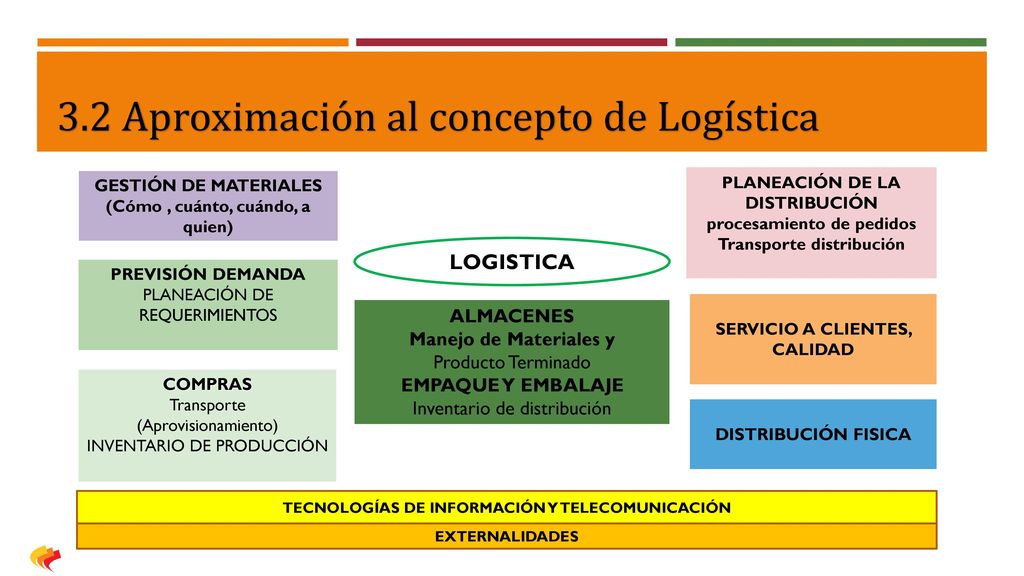 3.2 Aproximación al concepto de Logística

GESTIÓN DE MATERIALES
(Cómo , cuánto, cuándo, a quien)

PREVISIÓN DEMANDA
PLANEACIÓN DE REQUERIMIENTOS

COMPRAS
Transporte
(Aprovisionamiento)
INVENTARIO DE PRODUCCIÓN

LOGISTICA

ALMACENES
Manejo de Materiales y
Producto Terminado
EMPAQUE Y EMBALAJE
Inventario de distribución

PLANEACIÓN DE LA DISTRIBUCIÓN
procesamiento de pedidos
Transporte distribución

SERVICIO A CLIENTES, CALIDAD

DISTRIBUCIÓN FISICA

TECNOLOGÍAS DE INFORMACIÓN Y TELECOMUNICACIÓN

EXTERNALIDADES